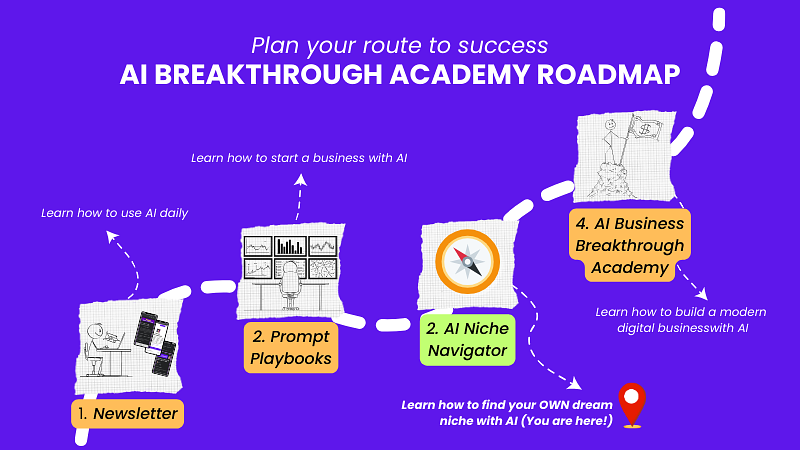 Plan your route to success
AI BREAKTHROUGH ACADEMY ROADMAP

Learn how to use AI daily

1. Newsletter

Learn how to start a business with AI

2. Prompt Playbooks

2. AI Niche Navigator

Learn how to find your OWN dream niche with AI (You are here!)

4. AI Business Breakthrough Academy

Learn how to build a modern digital businesswith AI